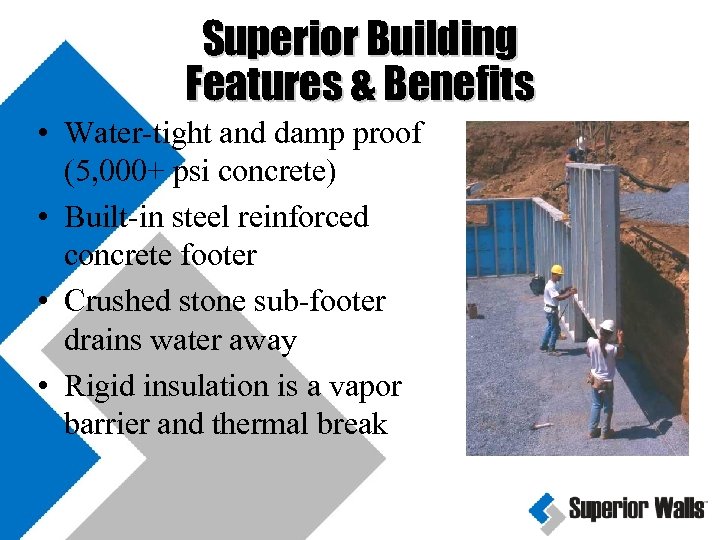 Superior Building Features & Benefits

• Water-tight and damp proof (5,000+ psi concrete)

• Built-in steel reinforced concrete footer

• Crushed stone sub-footer drains water away

• Rigid insulation is a vapor barrier and thermal break

Superior Walls